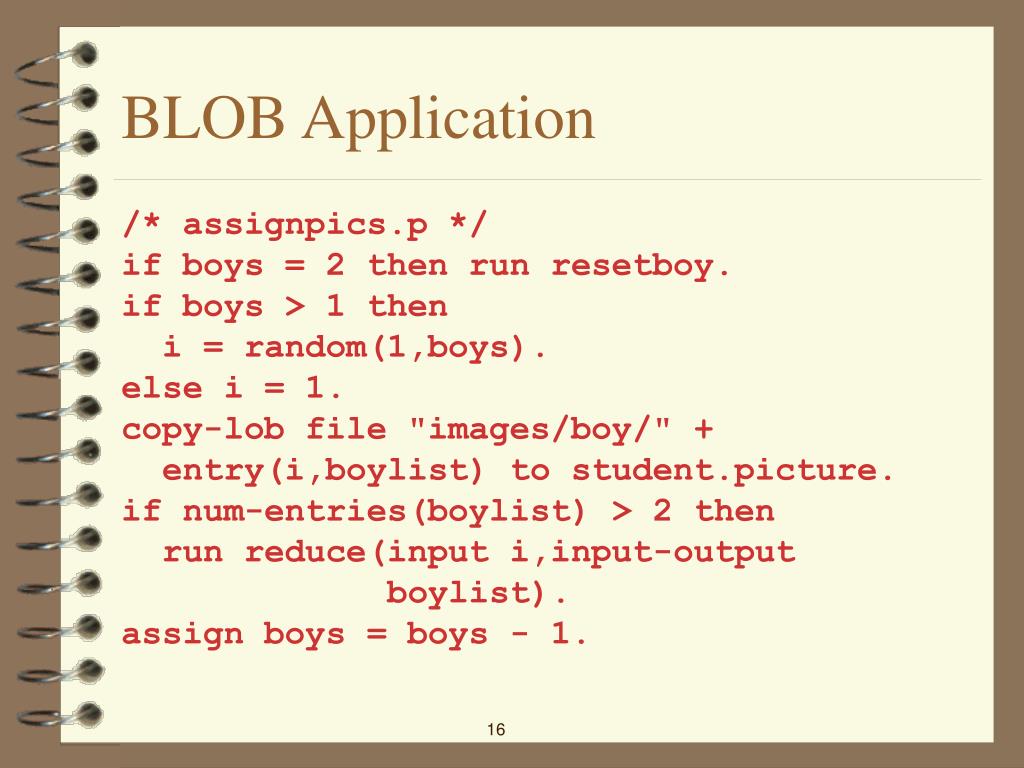 BLOB Application

/* assignpics.p */
if boys = 2 then run resetboy.
if boys > 1 then
  i = random(1,boys).
else i = 1.
copy-lob file "images/boy/" +
  entry(i,boylist) to student.picture.
if num-entries(boylist) > 2 then
  run reduce(input i,input-output
           boylist).
assign boys = boys - 1.

16